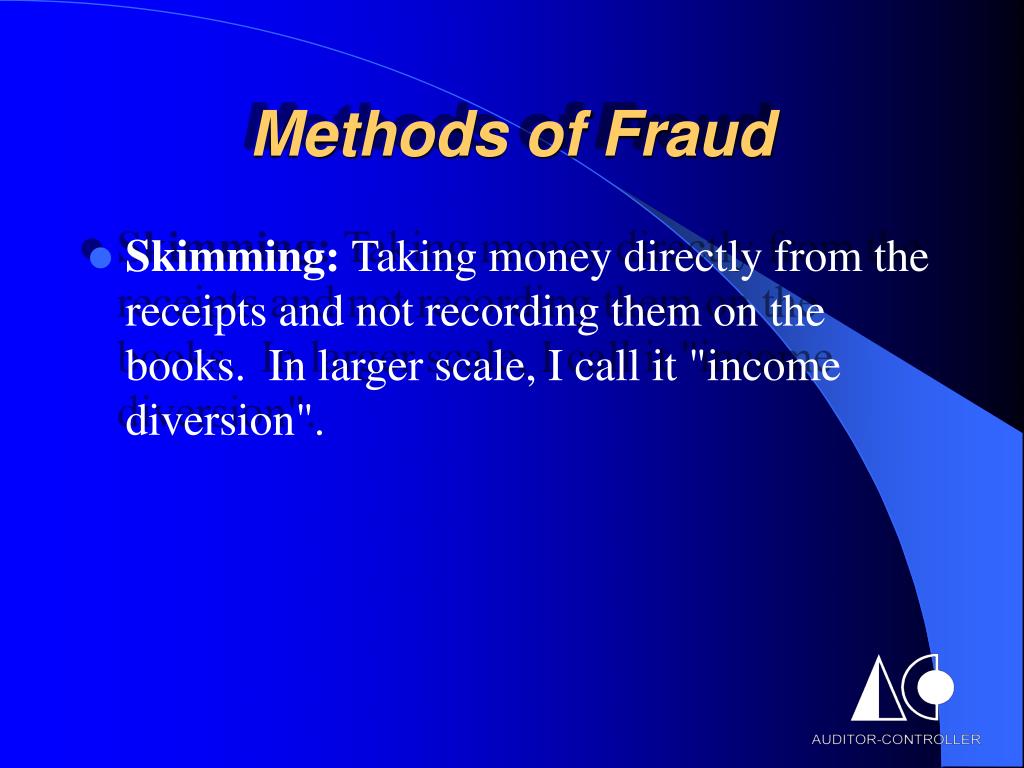 Methods of Fraud

Skimming: Taking money directly from the receipts and not recording them on the books. In larger scale, I call it "income diversion".

AUDITOR-CONTROLLER